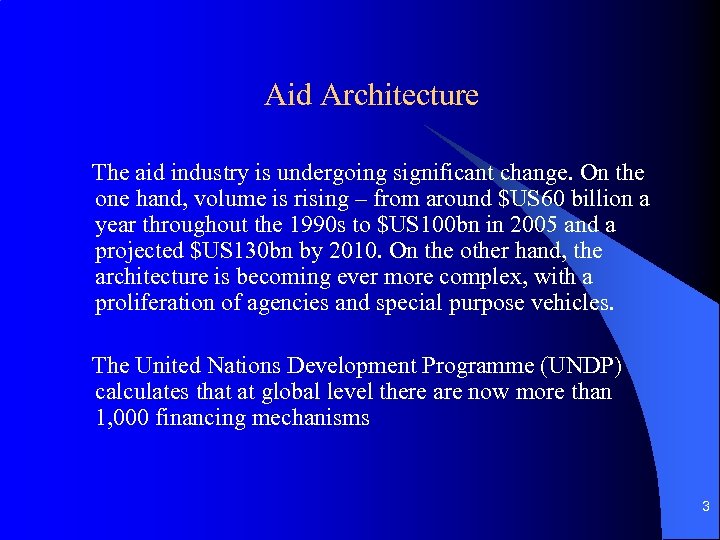 Aid Architecture

The aid industry is undergoing significant change. On the one hand, volume is rising – from around \$US60 billion a year throughout the 1990s to \$US100bn in 2005 and a projected \$US130bn by 2010. On the other hand, the architecture is becoming ever more complex, with a proliferation of agencies and special purpose vehicles.

The United Nations Development Programme (UNDP) calculates that at global level there are now more than 1,000 financing mechanisms

3